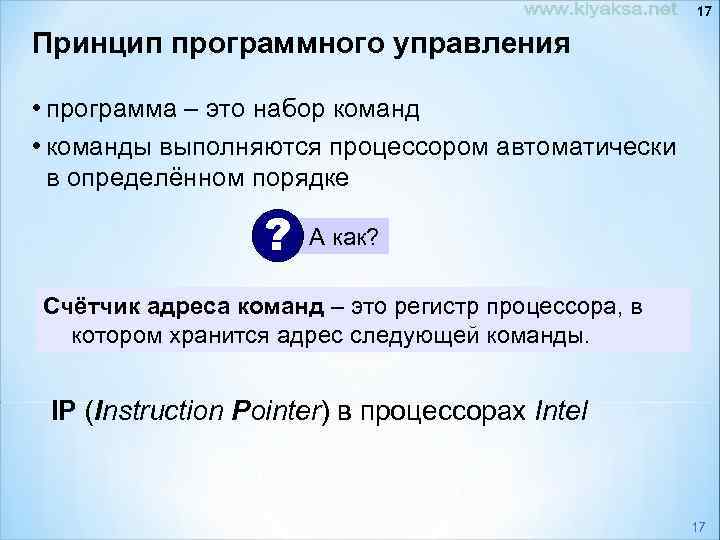 www.kiyaksa.net 17

Принцип программного управления

• программа – это набор команд
• команды выполняются процессором автоматически в определённом порядке

? А как?

Счётчик адреса команд – это регистр процессора, в котором хранится адрес следующей команды.

IP (Instruction Pointer) в процессорах Intel

17